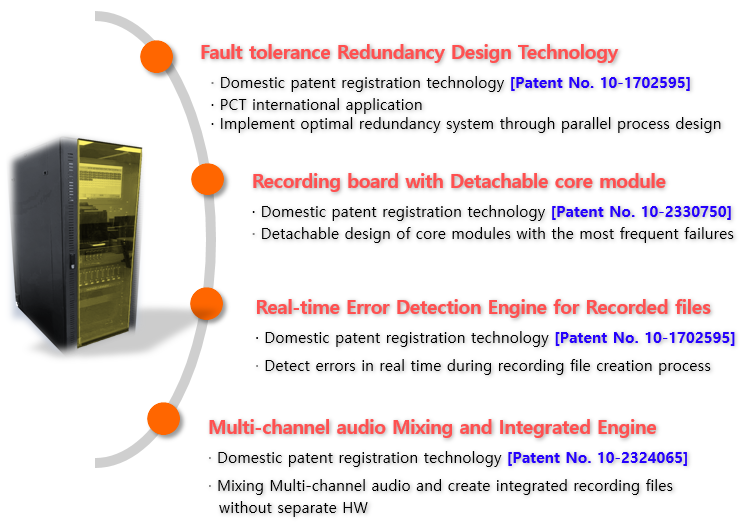 Fault tolerance Redundancy Design Technology

· Domestic patent registration technology [Patent No. 10-1702595]
· PCT international application
· Implement optimal redundancy system through parallel process design

Recording board with Detachable core module

· Domestic patent registration technology [Patent No. 10-2330750]
· Detachable design of core modules with the most frequent failures

Real-time Error Detection Engine for Recorded files

· Domestic patent registration technology [Patent No. 10-1702595]
· Detect errors in real time during recording file creation process

Multi-channel audio Mixing and Integrated Engine

· Domestic patent registration technology [Patent No. 10-2324065]
· Mixing Multi-channel audio and create integrated recording files without separate HW